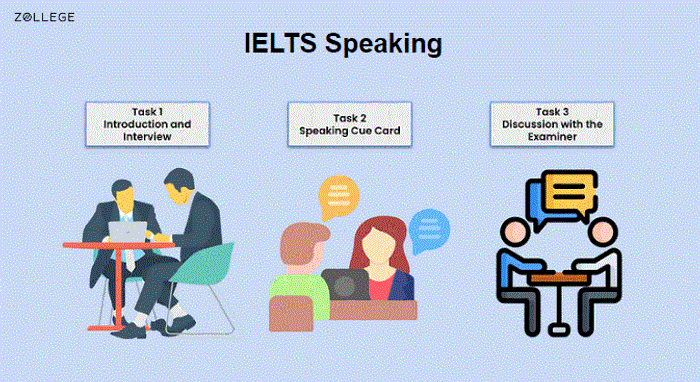 ZOLLEGE

IELTS Speaking

Task 1
Introduction and Interview

Task 2
Speaking Cue Card

Task 3
Discussion with the Examiner